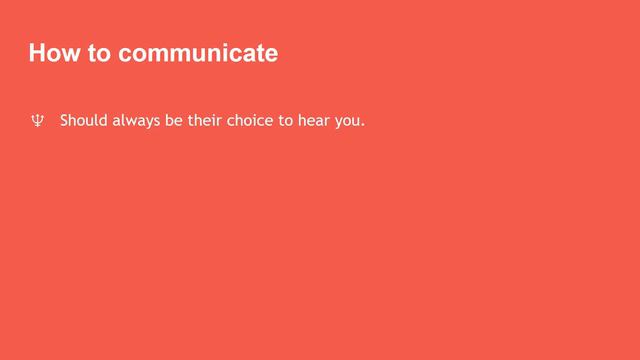 How to communicate

Ψ Should always be their choice to hear you.